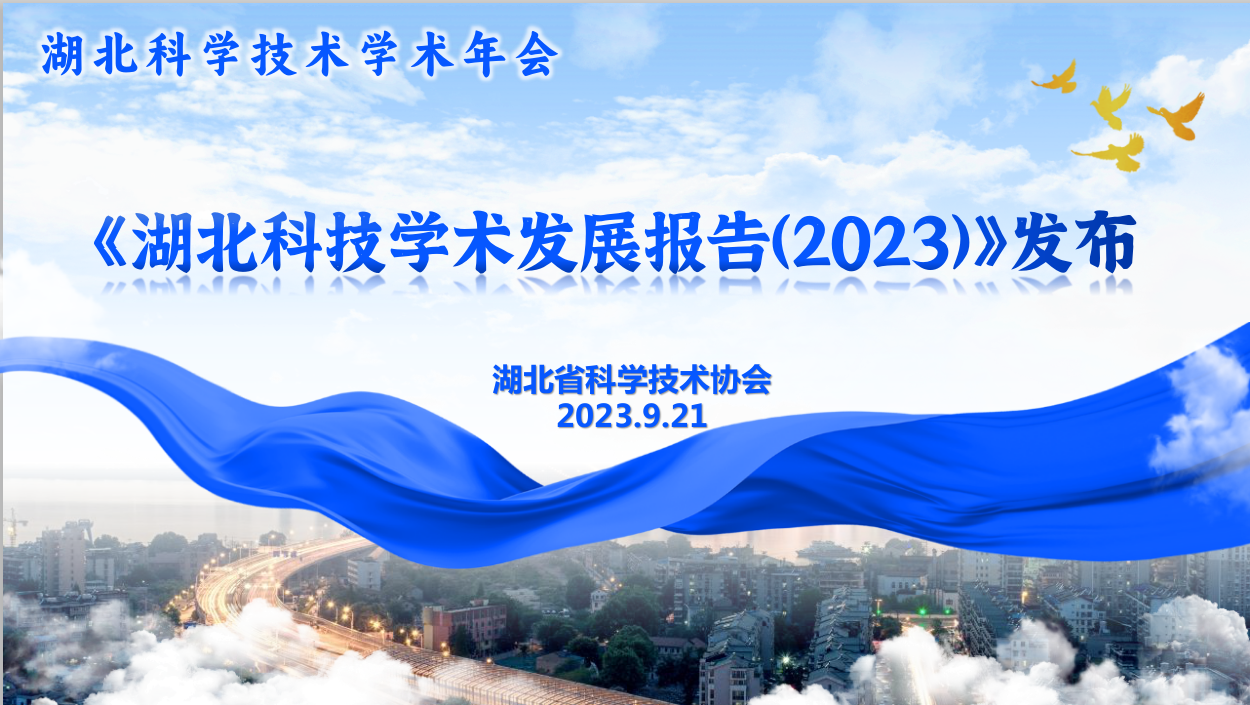 湖北科学技术学术年会

《湖北科技学术发展报告(2023)》发布

湖北省科学技术协会
2023.9.21